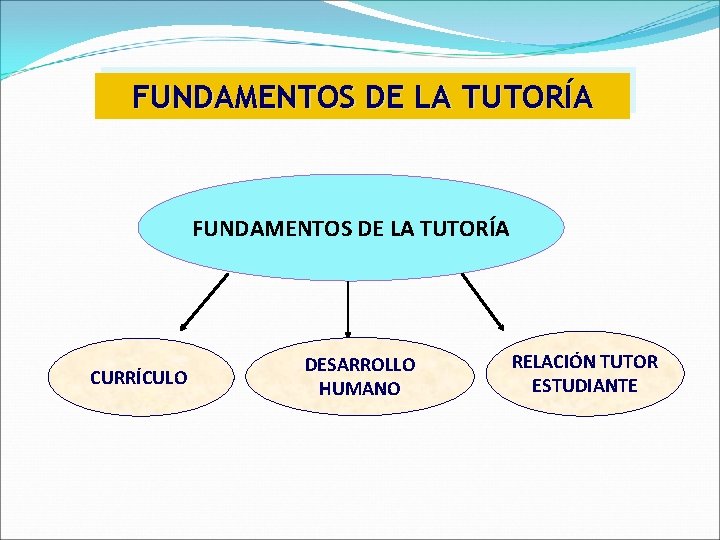 FUNDAMENTOS DE LA TUTORÍA

FUNDAMENTOS DE LA TUTORÍA

CURRÍCULO

DESARROLLO HUMANO

RELACIÓN TUTOR ESTUDIANTE